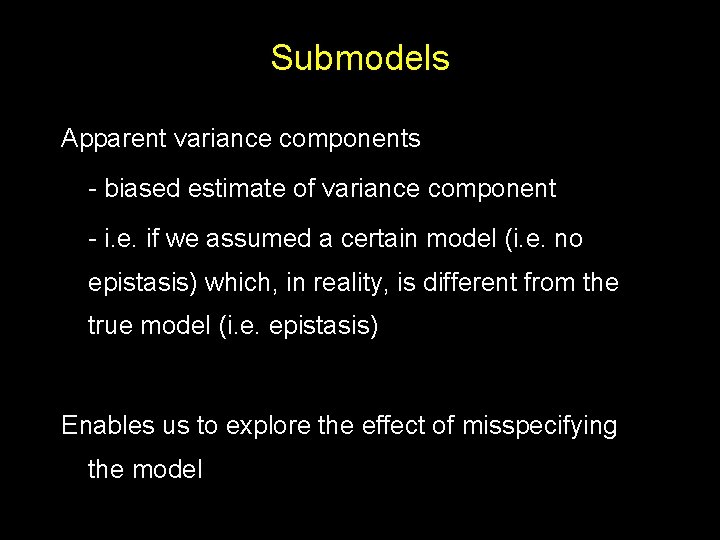 Submodels

Apparent variance components

- biased estimate of variance component

- i.e. if we assumed a certain model (i.e. no epistasis) which, in reality, is different from the true model (i.e. epistasis)

Enables us to explore the effect of misspecifying the model